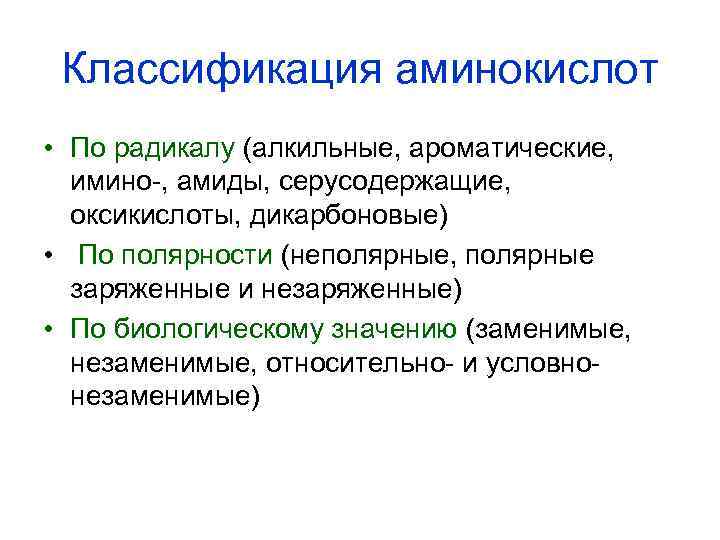 Классификация аминокислот

• По радикалу (алкильные, ароматические, имино-, амиды, серусодержащие, оксикислоты, дикарбоновые)

• По полярности (неполярные, полярные заряженные и незаряженные)

• По биологическому значению (заменимые, незаменимые, относительно- и условно-незаменимые)